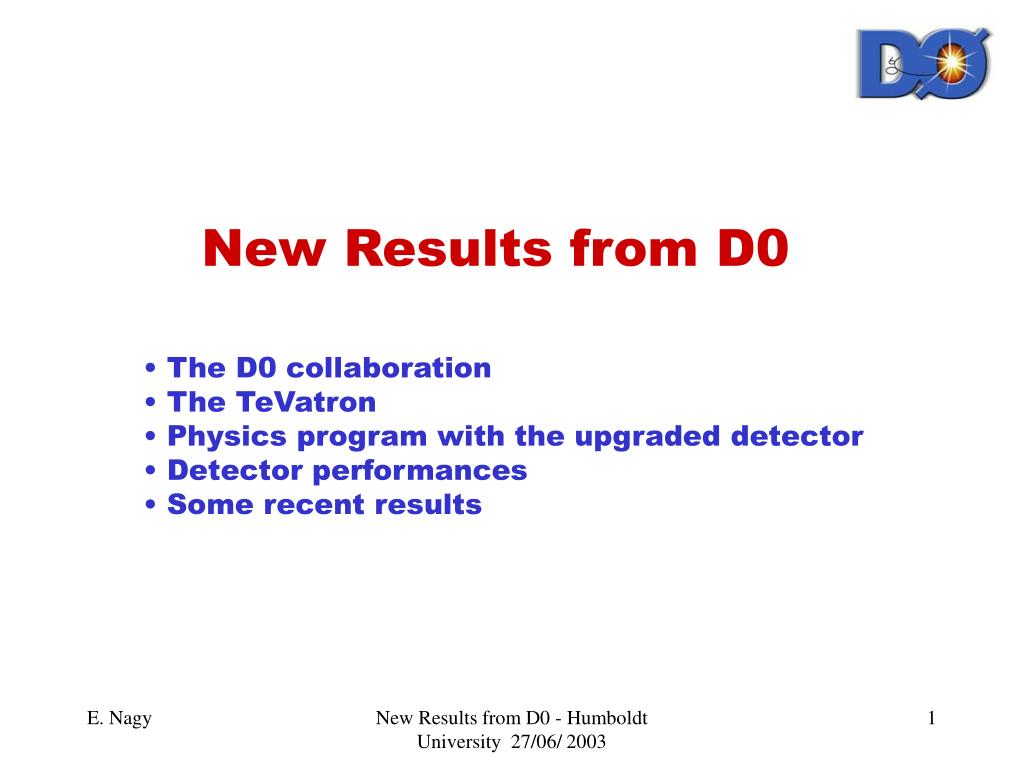 DØ

New Results from D0

• The D0 collaboration
• The TeVatron
• Physics program with the upgraded detector
• Detector performances
• Some recent results

E. Nagy

New Results from D0 - Humboldt University 27/06/ 2003

1